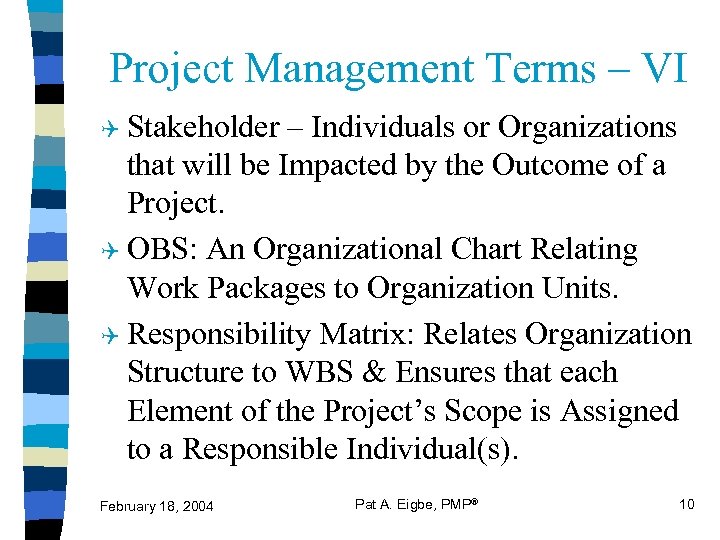 Project Management Terms – VI

Stakeholder – Individuals or Organizations that will be Impacted by the Outcome of a Project.

OBS: An Organizational Chart Relating Work Packages to Organization Units.

Responsibility Matrix: Relates Organization Structure to WBS & Ensures that each Element of the Project's Scope is Assigned to a Responsible Individual(s).

February 18, 2004

Pat A. Eigbe, PMP®

10